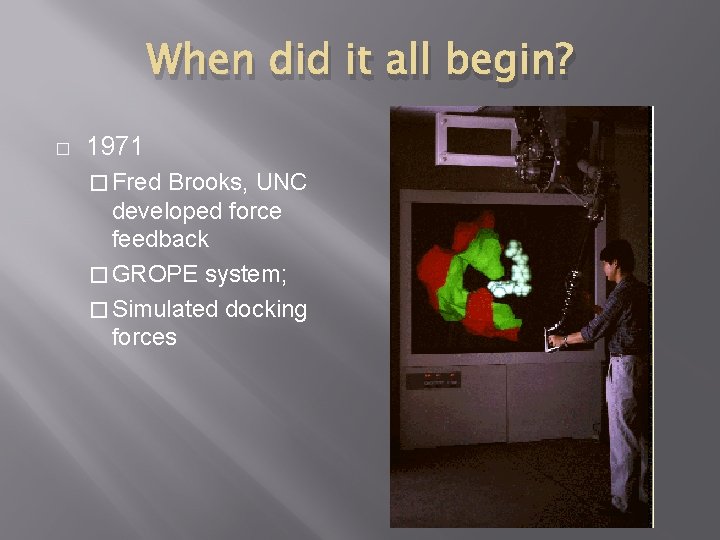 When did it all begin?

□ 1971

□ Fred Brooks, UNC developed force feedback

□ GROPE system;

□ Simulated docking forces